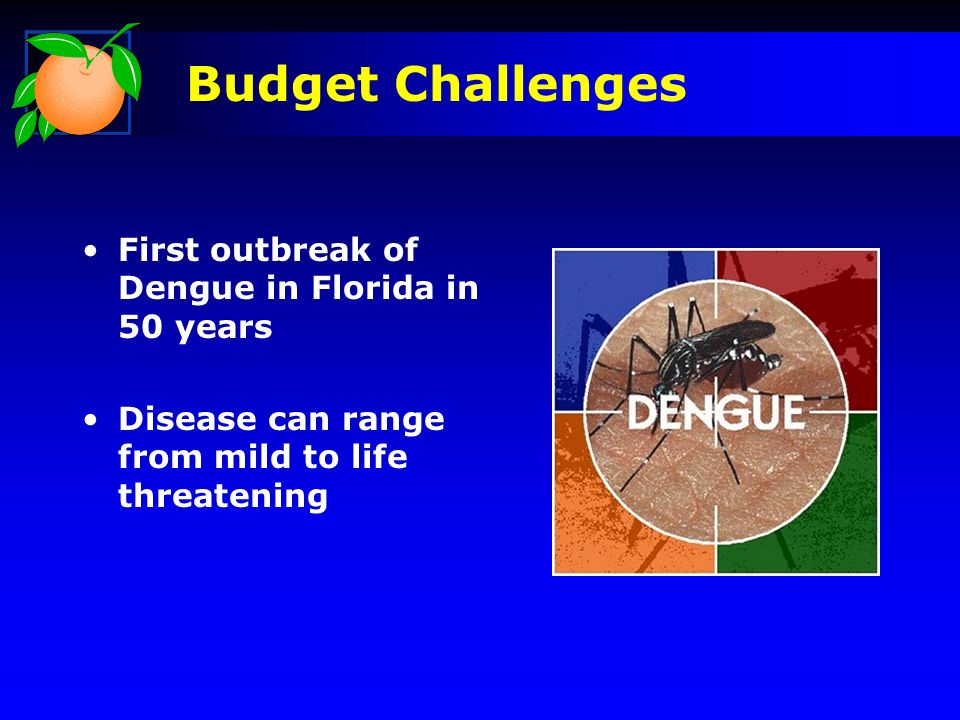 Budget Challenges

• First outbreak of Dengue in Florida in 50 years

• Disease can range from mild to life threatening

DENGUE